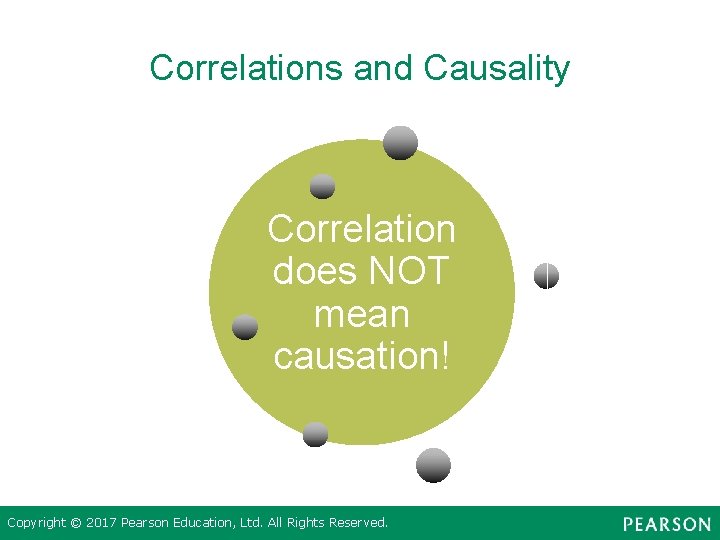 Correlations and Causality

Correlation does NOT mean causation!

Copyright © 2017 Pearson Education, Ltd. All Rights Reserved.

PEARSON